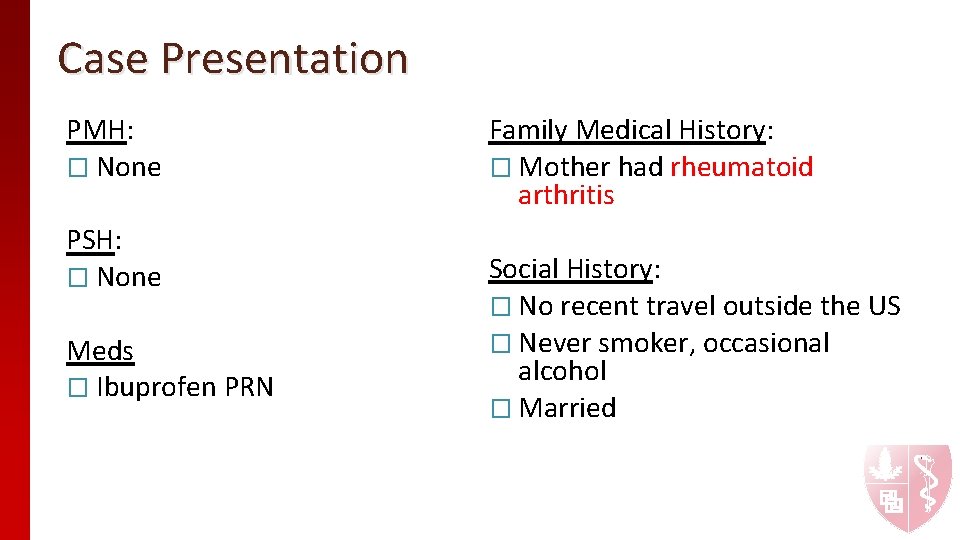 Case Presentation

PMH:
☐ None

PSH:
☐ None

Meds
☐ Ibuprofen PRN

Family Medical History:
☐ Mother had rheumatoid arthritis

Social History:
☐ No recent travel outside the US
☐ Never smoker, occasional alcohol
☐ Married